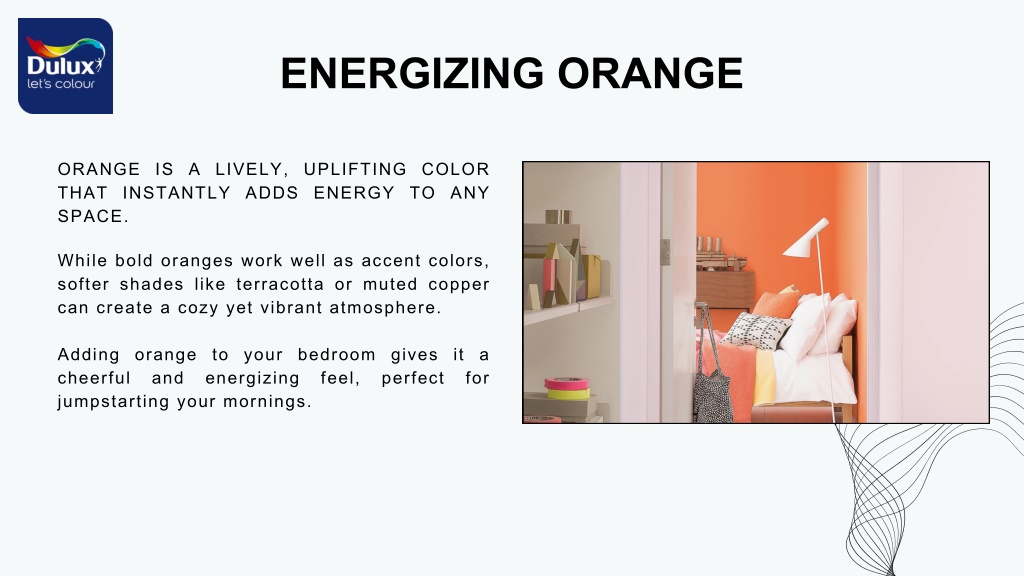 Dulux
let's colour

ENERGIZING ORANGE

ORANGE IS A LIVELY, UPLIFTING COLOR THAT INSTANTLY ADDS ENERGY TO ANY SPACE.

While bold oranges work well as accent colors, softer shades like terracotta or muted copper can create a cozy yet vibrant atmosphere.

Adding orange to your bedroom gives it a cheerful and energizing feel, perfect for jumpstarting your mornings.